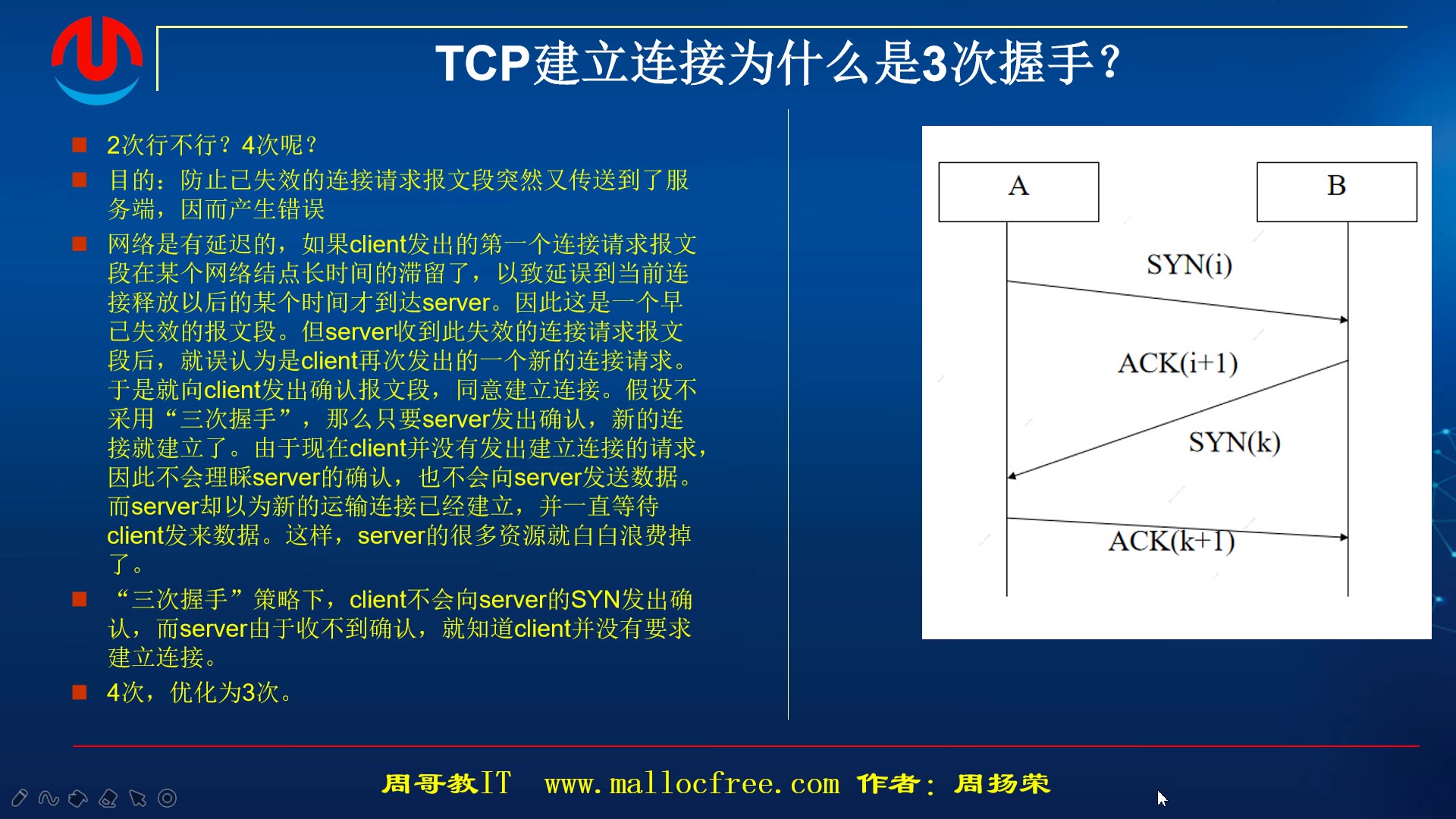 TCP建立连接为什么是3次握手？

2次行不行？4次呢？

目的：防止已失效的连接请求报文段突然又传送到了服务端，因而产生错误

网络是有延迟的，如果client发出的第一个连接请求报文段在某个网络结点长时间的滞留了，以致延误到当前连接释放以后的某个时间才到达server。因此这是一个早已失效的报文段。但server收到此失效的连接请求报文段后，就误认为是client再次发出的一个新的连接请求。于是就向client发出确认报文段，同意建立连接。假设不采用“三次握手”，那么只要server发出确认，新的连接就建立了。由于现在client并没有发出建立连接的请求，因此不会理睬server的确认，也不会向server发送数据。而server却以为新的运输连接已经建立，并一直等待client发来数据。这样，server的很多资源就白白浪费掉了。

“三次握手”策略下，client不会向server的SYN发出确认，而server由于收不到确认，就知道client并没有要求建立连接。

4次，优化为3次。

A

B

SYN(i)

ACK(i+1)

SYN(k)

ACK(k+1)

周哥教IT www.mallocfree.com 作者：周扬荣